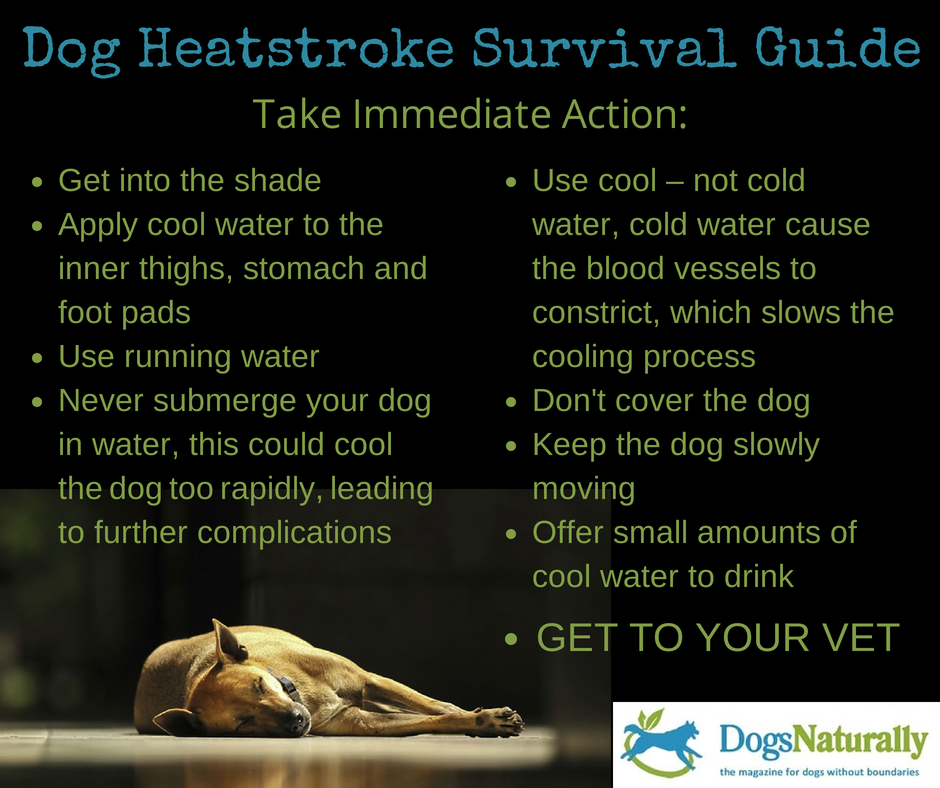 Dog Heatstroke Survival Guide

Take Immediate Action:

- Get into the shade
- Apply cool water to the inner thighs, stomach and foot pads
- Use running water
- Never submerge your dog in water, this could cool the dog too rapidly, leading to further complications

- Use cool – not cold water, cold water cause the blood vessels to constrict, which slows the cooling process
- Don't cover the dog
- Keep the dog slowly moving
- Offer small amounts of cool water to drink
- GET TO YOUR VET

DogsNaturally
the magazine for dogs without boundaries